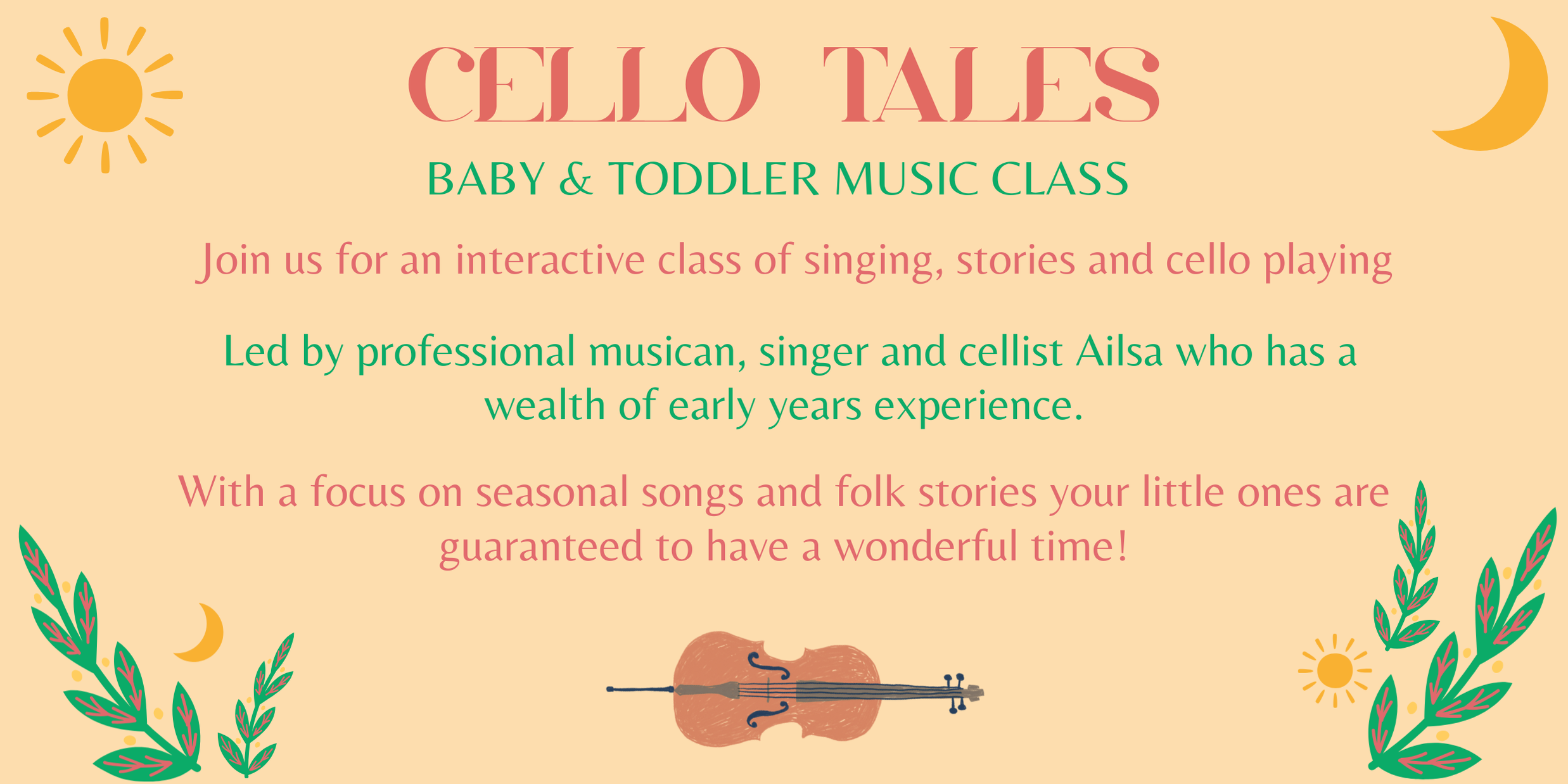 CELLO TALES

BABY & TODDLER MUSIC CLASS

Join us for an interactive class of singing, stories and cello playing

Led by professional musican, singer and cellist Ailsa who has a wealth of early years experience.

With a focus on seasonal songs and folk stories your little ones are guaranteed to have a wonderful time!